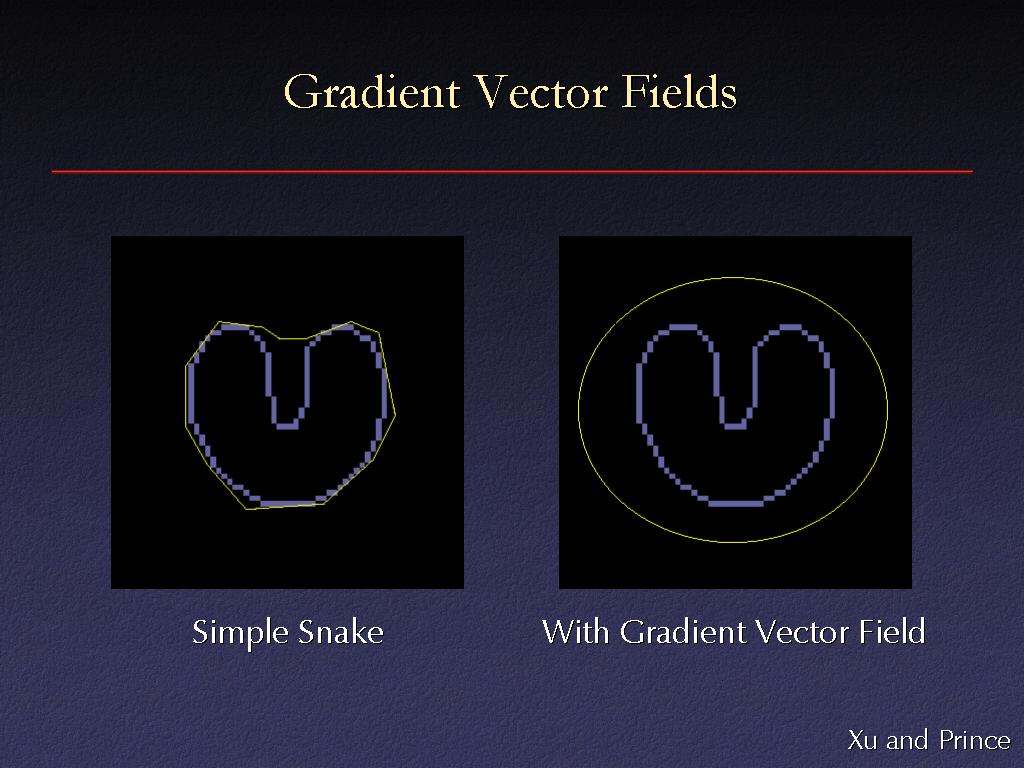 Gradient Vector Fields

Simple Snake

With Gradient Vector Field

Xu and Prince